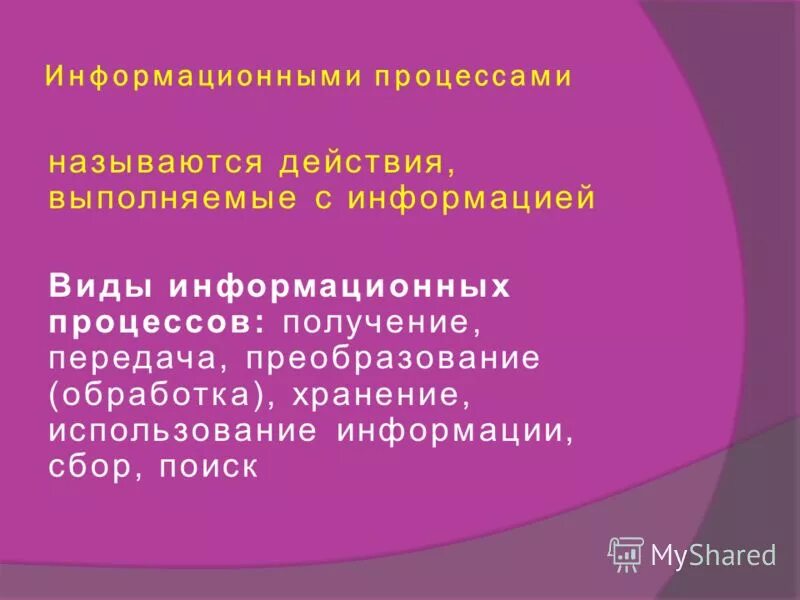 Информационными процессами

называются действия, выполняемые с информацией

Виды информационных процессов: получение, передача, преобразование (обработка), хранение, использование информации, сбор, поиск

MyShared